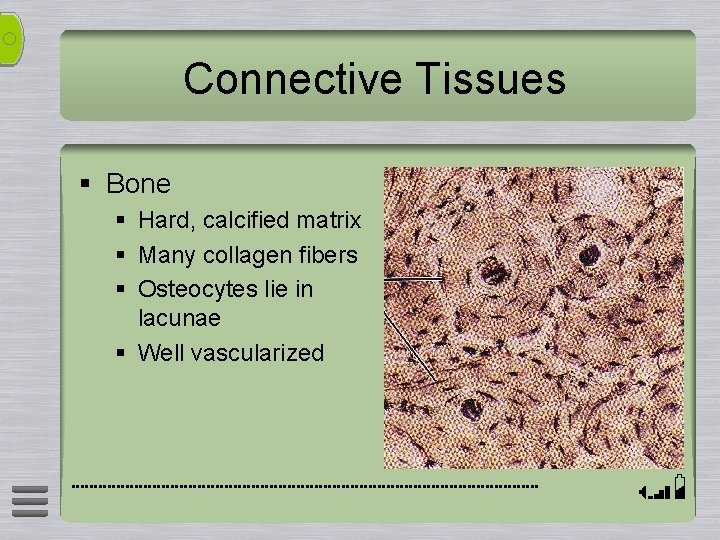 Connective Tissues

▪ Bone
 ▪ Hard, calcified matrix
 ▪ Many collagen fibers
 ▪ Osteocytes lie in lacunae
 ▪ Well vascularized